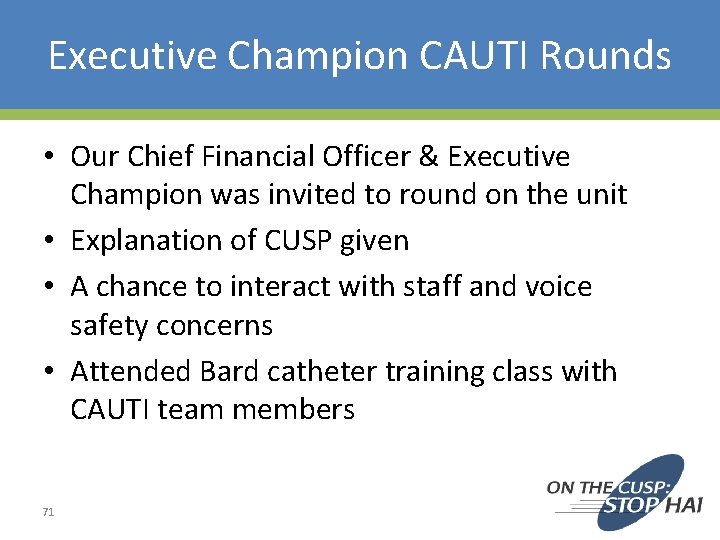 Executive Champion CAUTI Rounds

• Our Chief Financial Officer & Executive Champion was invited to round on the unit
• Explanation of CUSP given
• A chance to interact with staff and voice safety concerns
• Attended Bard catheter training class with CAUTI team members

71

ON THE CUSP: STOP HAI